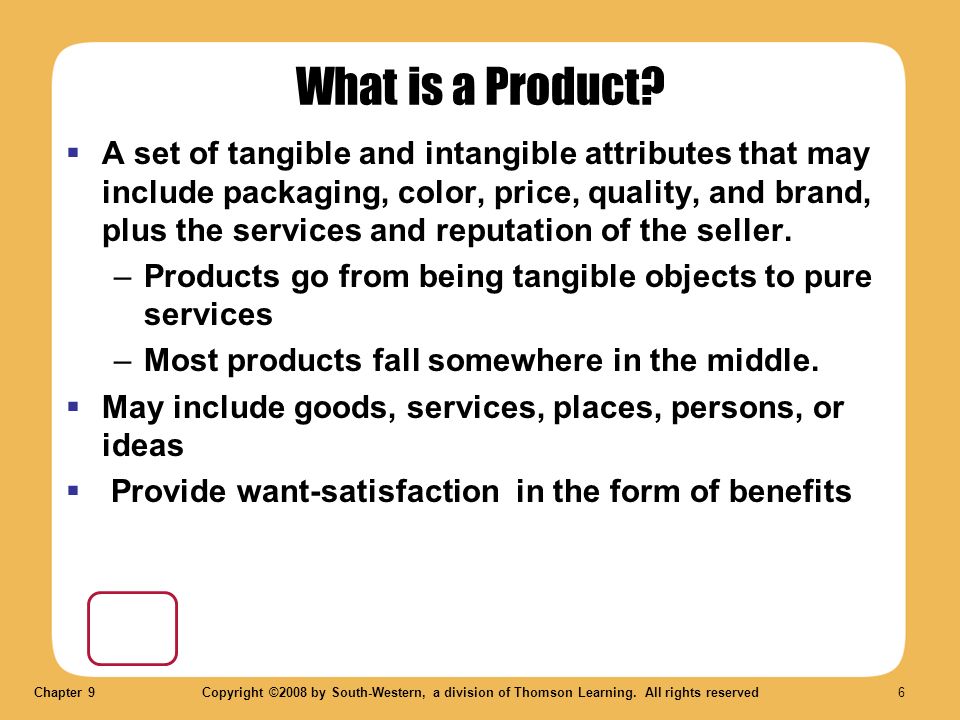 What is a Product?

▪ A set of tangible and intangible attributes that may include packaging, color, price, quality, and brand, plus the services and reputation of the seller.

– Products go from being tangible objects to pure services

– Most products fall somewhere in the middle.

▪ May include goods, services, places, persons, or ideas

▪ Provide want-satisfaction in the form of benefits

Chapter 9

Copyright ©2008 by South-Western, a division of Thomson Learning. All rights reserved

6